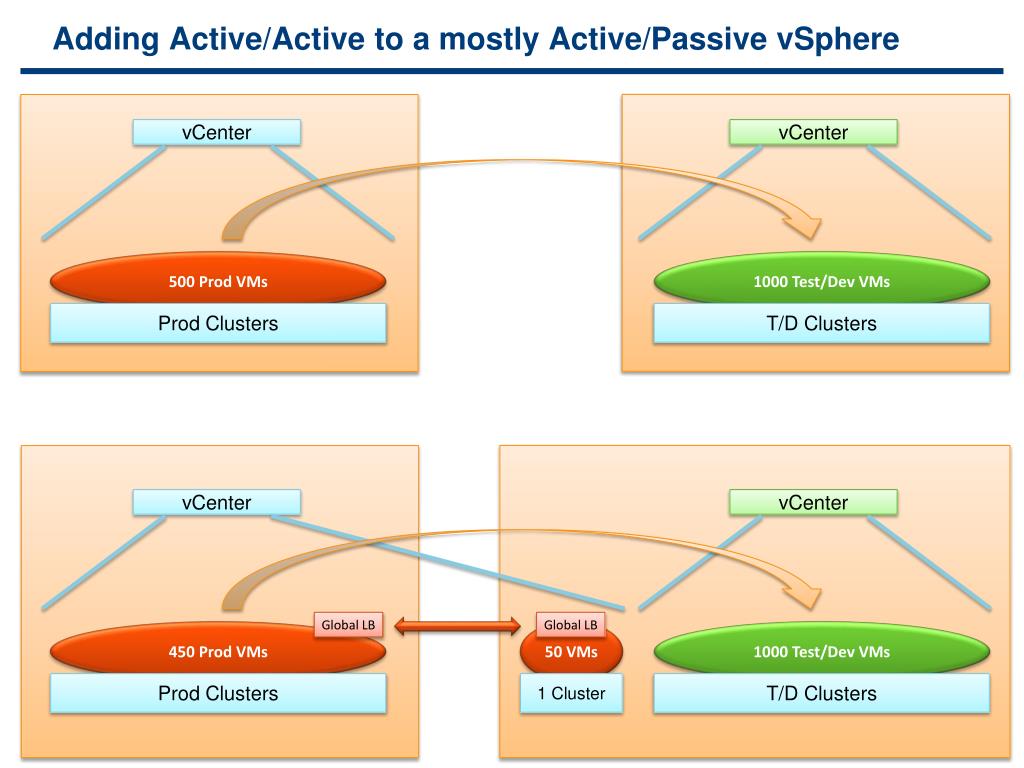 Adding Active/Active to a mostly Active/Passive vSphere

vCenter

500 Prod VMs

Prod Clusters

vCenter

1000 Test/Dev VMs

T/D Clusters

vCenter

Global LB

450 Prod VMs

Prod Clusters

Global LB

50 VMs

1 Cluster

vCenter

1000 Test/Dev VMs

T/D Clusters